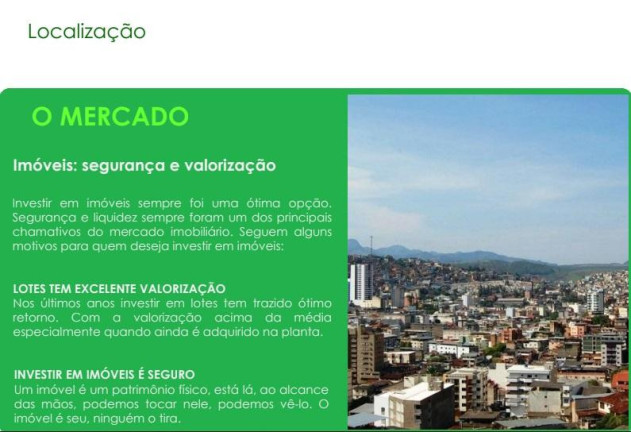 Localização

O MERCADO

Imóveis: segurança e valorização

Investir em imóveis sempre foi uma ótima opção. Segurança e liquidez sempre foram um dos principais chamativos do mercado imobiliário. Seguem alguns motivos para quem deseja investir em imóveis:

LOTES TEM EXCELENTE VALORIZAÇÃO
Nos últimos anos investir em lotes tem trazido ótimo retorno. Com a valorização acima da média especialmente quando ainda é adquirido na planta.

INVESTIR EM IMÓVEIS É SEGURO
Um imóvel é um patrimônio físico, está lá, ao alcance das mãos, podemos tocar nele, podemos vê-lo. O imóvel é seu, ninguém o tira.